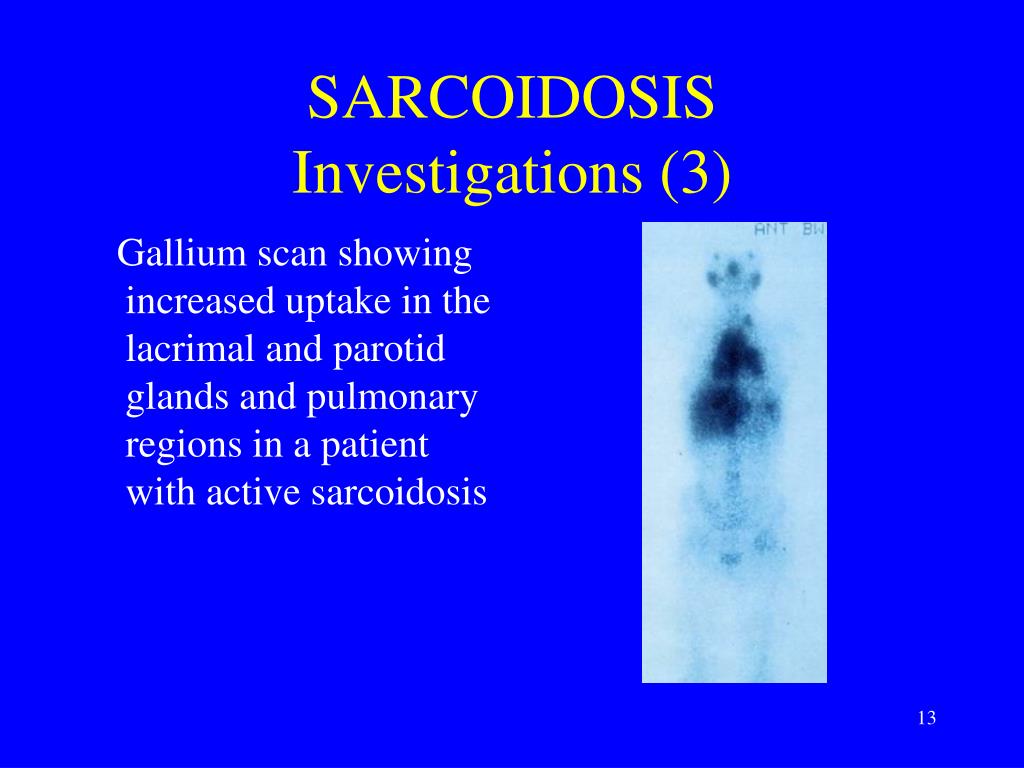 SARCOIDOSIS
Investigations (3)

Gallium scan showing increased uptake in the lacrimal and parotid glands and pulmonary regions in a patient with active sarcoidosis

ANT BW

13